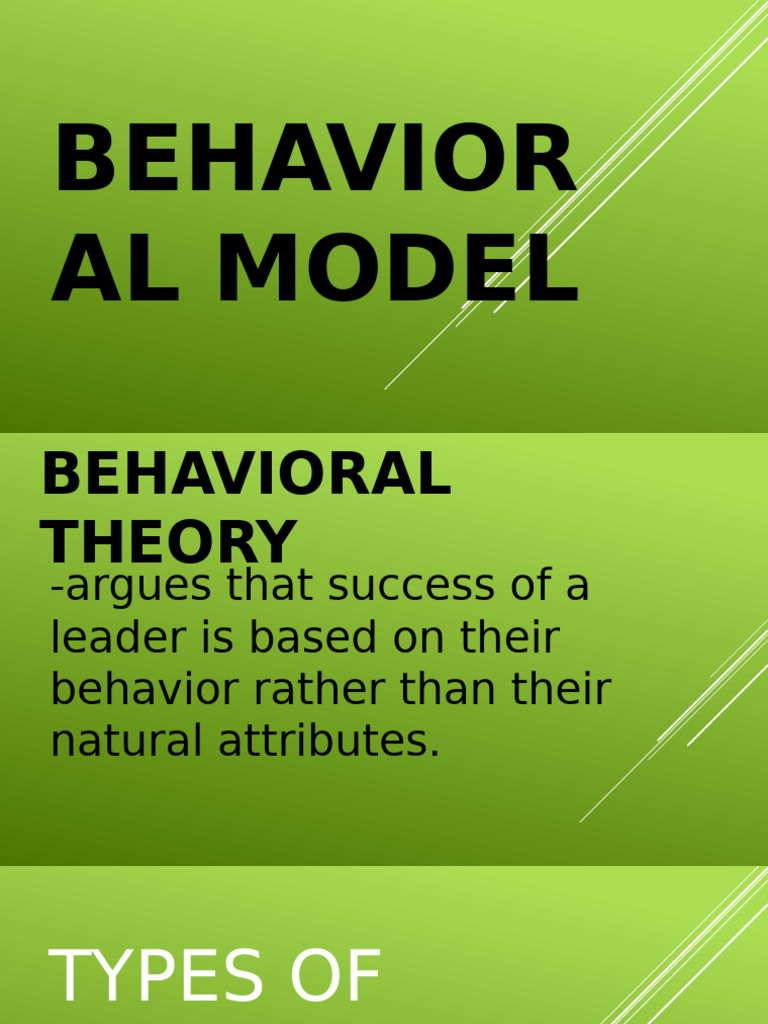 BEHAVIOR AL MODEL

BEHAVIORAL THEORY

-argues that success of a leader is based on their behavior rather than their natural attributes.

TYPES OF